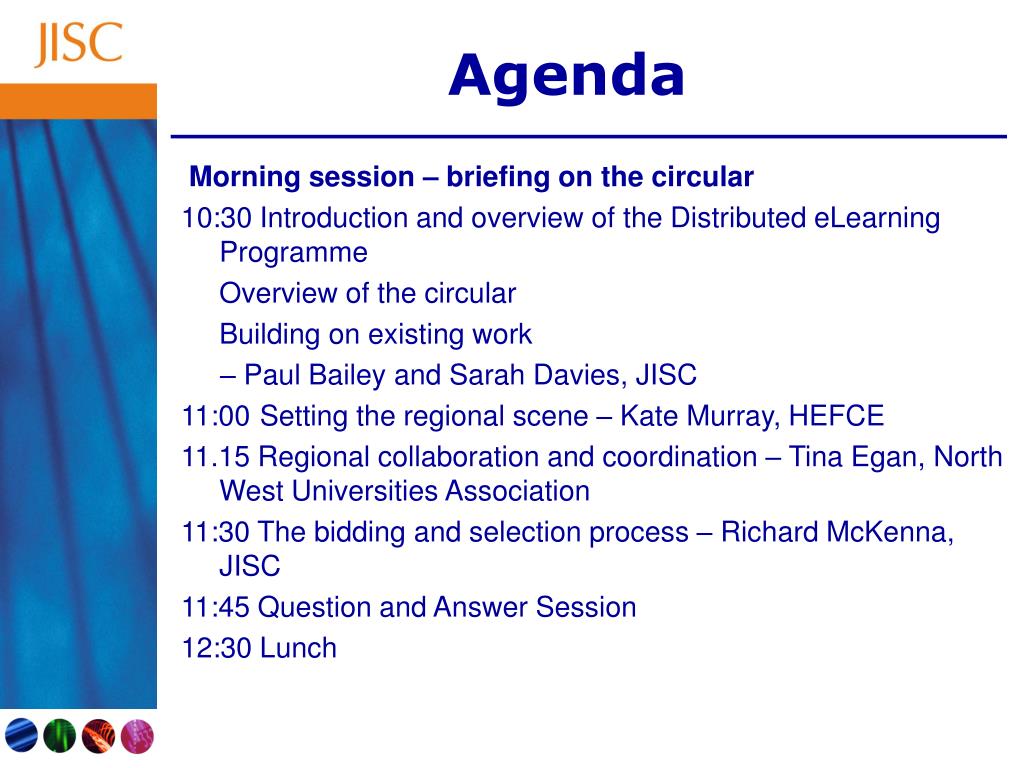 JISC

Agenda

Morning session – briefing on the circular

10:30 Introduction and overview of the Distributed eLearning Programme

Overview of the circular

Building on existing work

– Paul Bailey and Sarah Davies, JISC

11:00 Setting the regional scene – Kate Murray, HEFCE

11.15 Regional collaboration and coordination – Tina Egan, North West Universities Association

11:30 The bidding and selection process – Richard McKenna, JISC

11:45 Question and Answer Session

12:30 Lunch